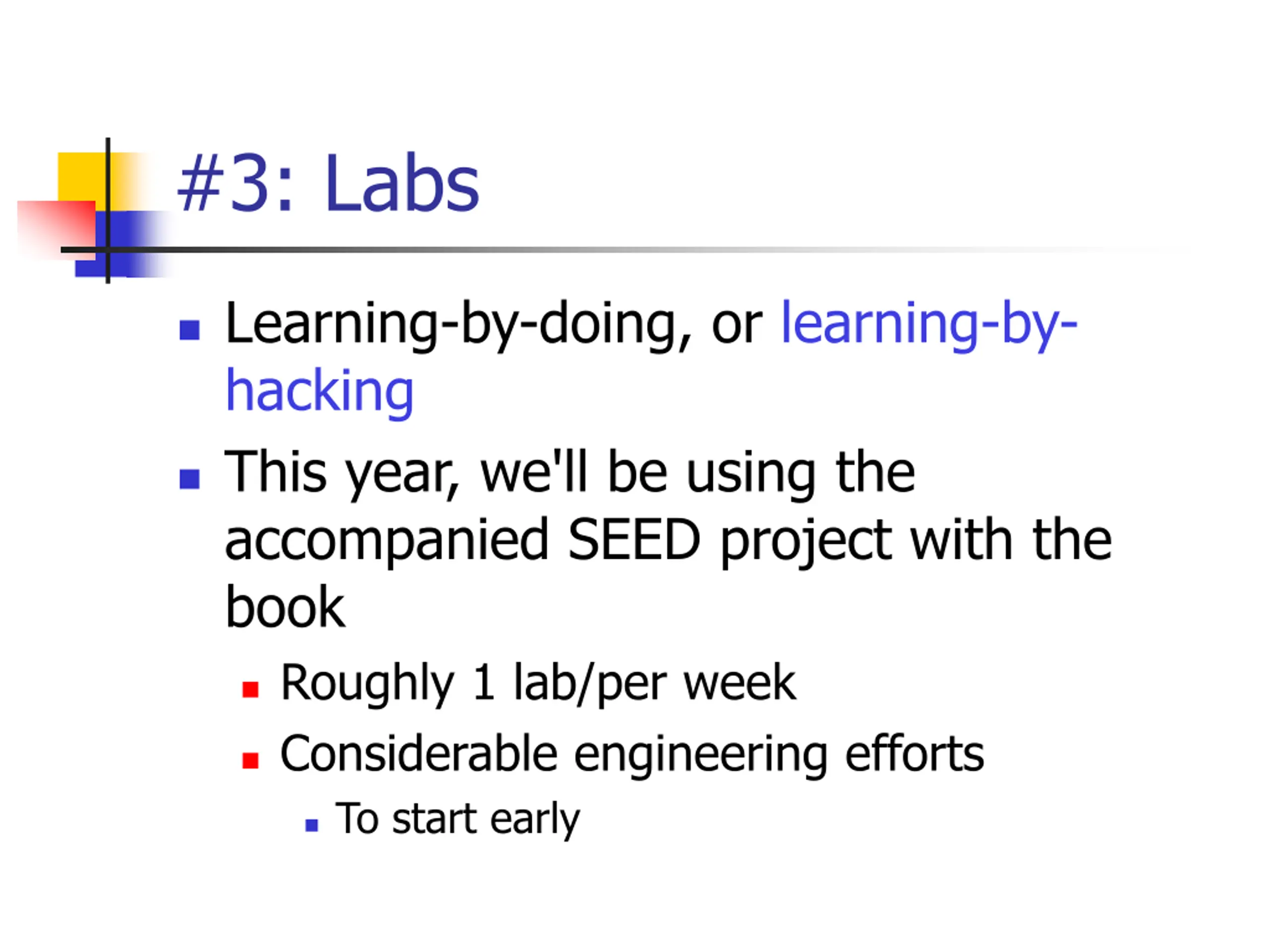 #3: Labs

Learning-by-doing, or learning-by-hacking

This year, we'll be using the accompanied SEED project with the book

Roughly 1 lab/per week

Considerable engineering efforts

To start early